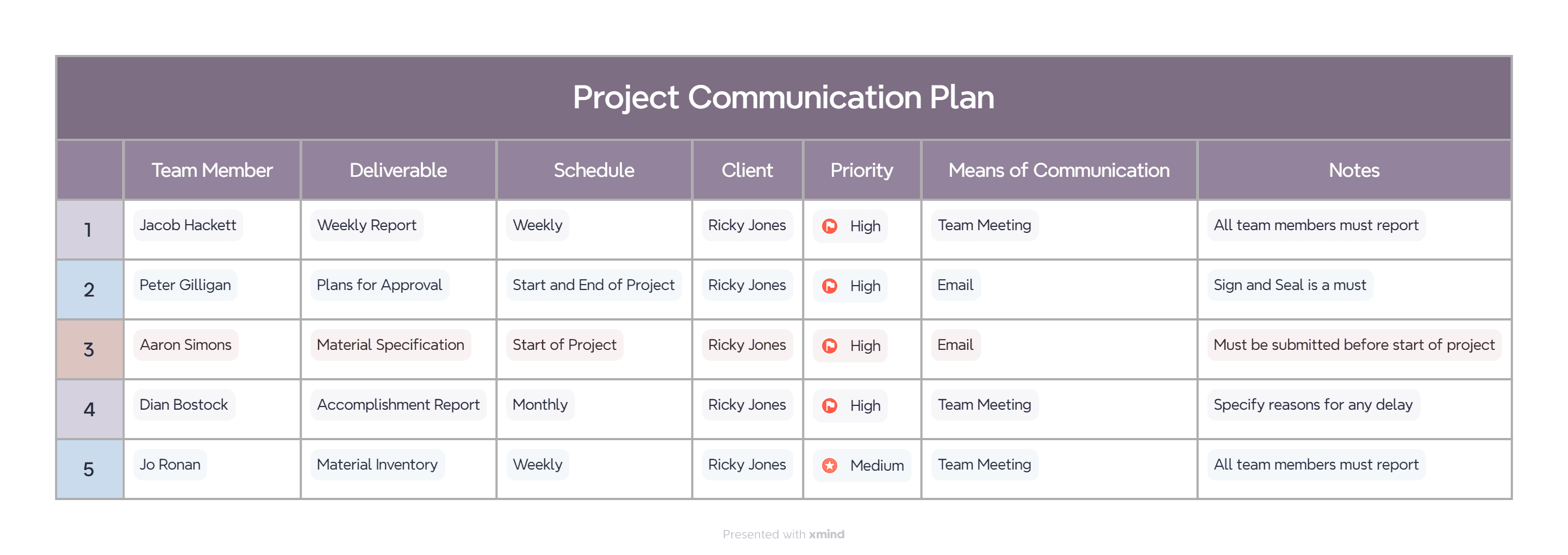 Project Communication Plan

| | Team Member | Deliverable | Schedule | Client | Priority | Means of Communication | Notes |
|---|---|---|---|---|---|---|---|
| 1 | Jacob Hackett | Weekly Report | Weekly | Ricky Jones | High | Team Meeting | All team members must report |
| 2 | Peter Gilligan | Plans for Approval | Start and End of Project | Ricky Jones | High | Email | Sign and Seal is a must |
| 3 | Aaron Simons | Material Specification | Start of Project | Ricky Jones | High | Email | Must be submitted before start of project |
| 4 | Dian Bostock | Accomplishment Report | Monthly | Ricky Jones | High | Team Meeting | Specify reasons for any delay |
| 5 | Jo Ronan | Material Inventory | Weekly | Ricky Jones | Medium | Team Meeting | All team members must report |

Presented with xmind